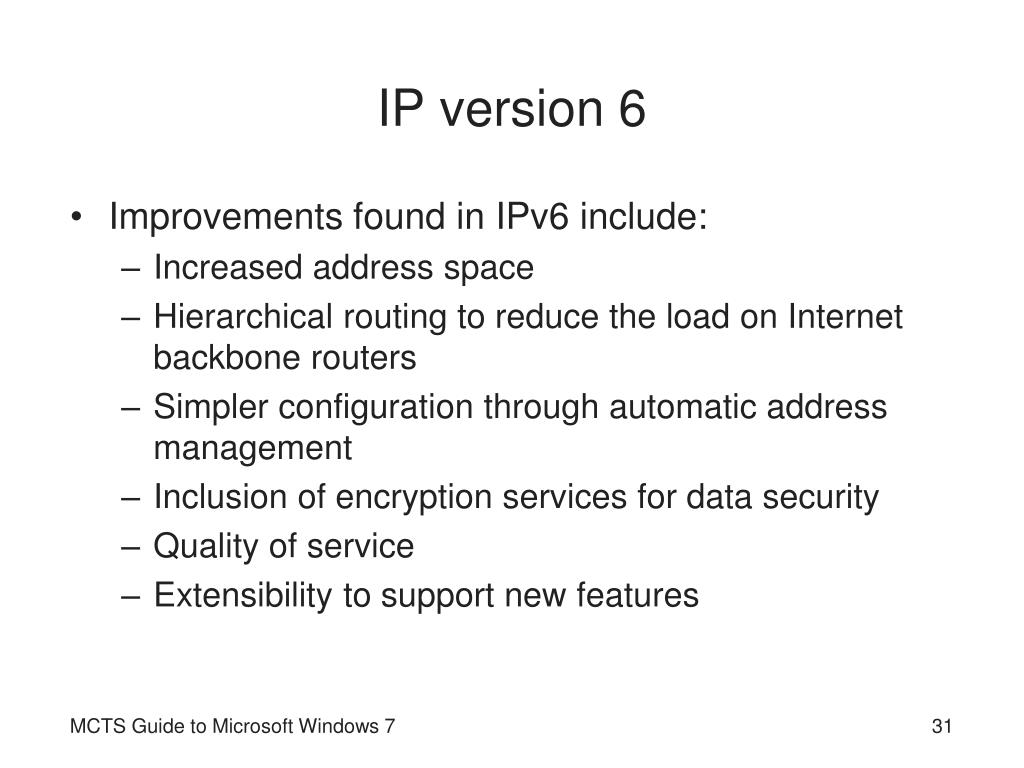 IP version 6

• Improvements found in IPv6 include:
– Increased address space
– Hierarchical routing to reduce the load on Internet backbone routers
– Simpler configuration through automatic address management
– Inclusion of encryption services for data security
– Quality of service
– Extensibility to support new features

MCTS Guide to Microsoft Windows 7

31